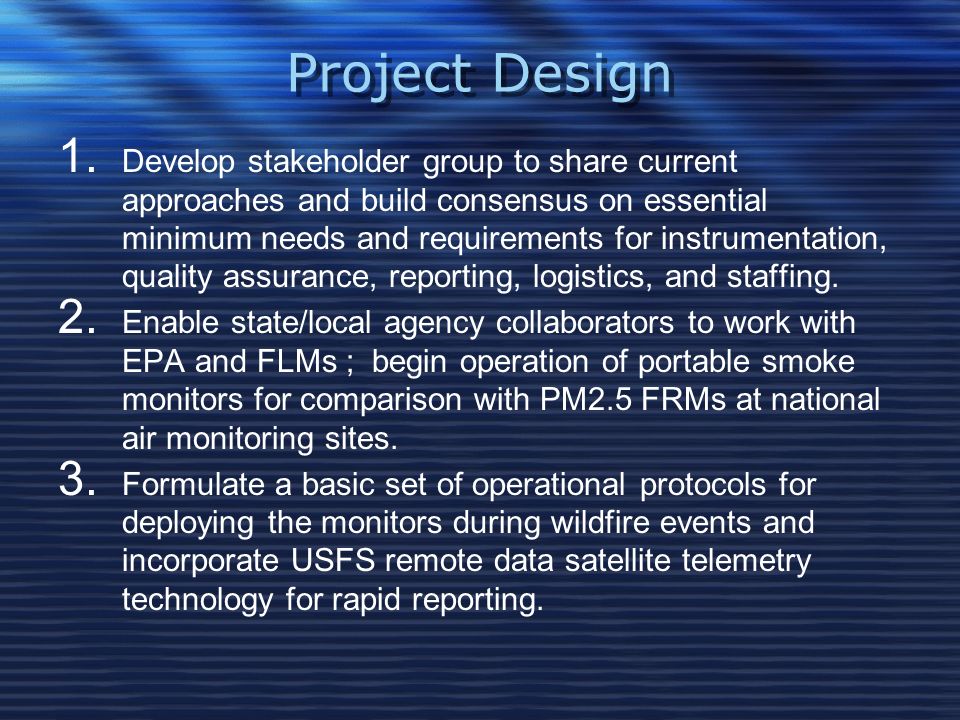 Project Design

1. Develop stakeholder group to share current approaches and build consensus on essential minimum needs and requirements for instrumentation, quality assurance, reporting, logistics, and staffing.

2. Enable state/local agency collaborators to work with EPA and FLMs ; begin operation of portable smoke monitors for comparison with PM2.5 FRMs at national air monitoring sites.

3. Formulate a basic set of operational protocols for deploying the monitors during wildfire events and incorporate USFS remote data satellite telemetry technology for rapid reporting.